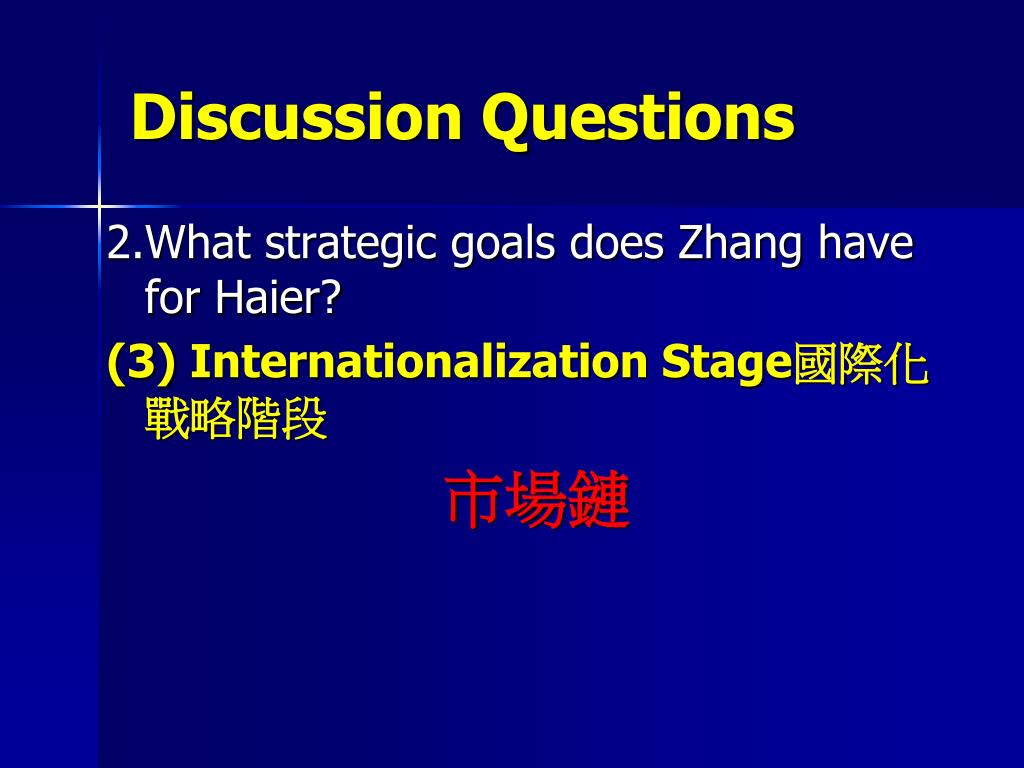 Discussion Questions

2.What strategic goals does Zhang have for Haier?

(3) Internationalization Stage國際化戰略階段

市場鏈